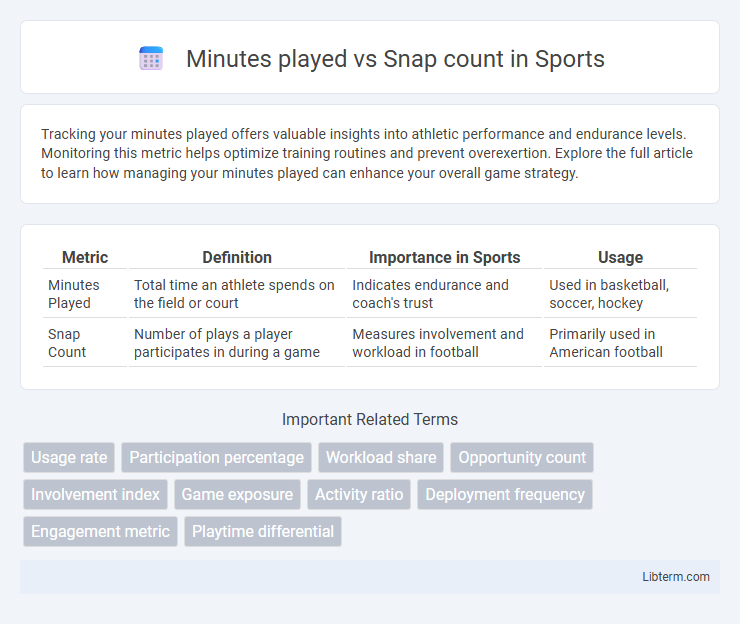 Minutes played vs Snap count in Sports

Tracking your minutes played offers valuable insights into athletic performance and endurance levels. Monitoring this metric helps optimize training routines and prevent overexertion. Explore the full article to learn how managing your minutes played can enhance your overall game strategy.

| Metric | Definition | Importance in Sports | Usage |
|---|---|---|---|
| Minutes Played | Total time an athlete spends on the field or court | Indicates endurance and coach's trust | Used in basketball, soccer, hockey |
| Snap Count | Number of plays a player participates in during a game | Measures involvement and workload in football | Primarily used in American football |

Important Related Terms

Usage rate
Participation percentage
Workload share
Opportunity count
Involvement index
Game exposure
Activity ratio
Deployment frequency
Engagement metric
Playtime differential

Libterm.com